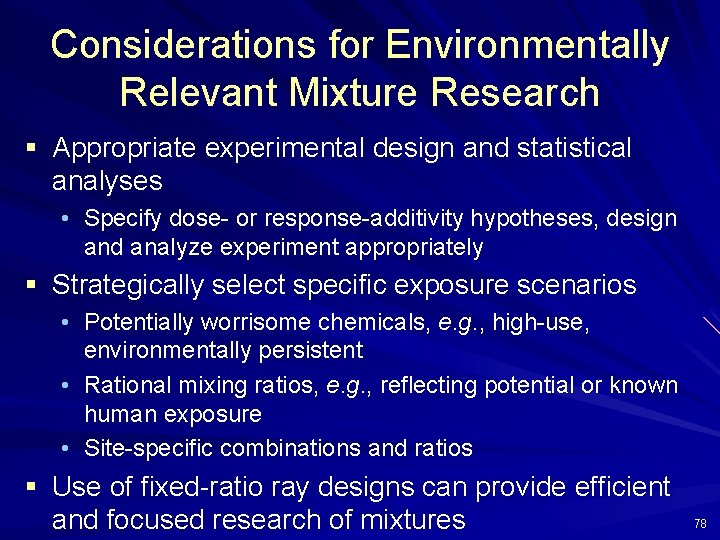 Considerations for Environmentally Relevant Mixture Research

▪ Appropriate experimental design and statistical analyses
  • Specify dose- or response-additivity hypotheses, design and analyze experiment appropriately
▪ Strategically select specific exposure scenarios
  • Potentially worrisome chemicals, e.g., high-use, environmentally persistent
  • Rational mixing ratios, e.g., reflecting potential or known human exposure
  • Site-specific combinations and ratios
▪ Use of fixed-ratio ray designs can provide efficient and focused research of mixtures

78